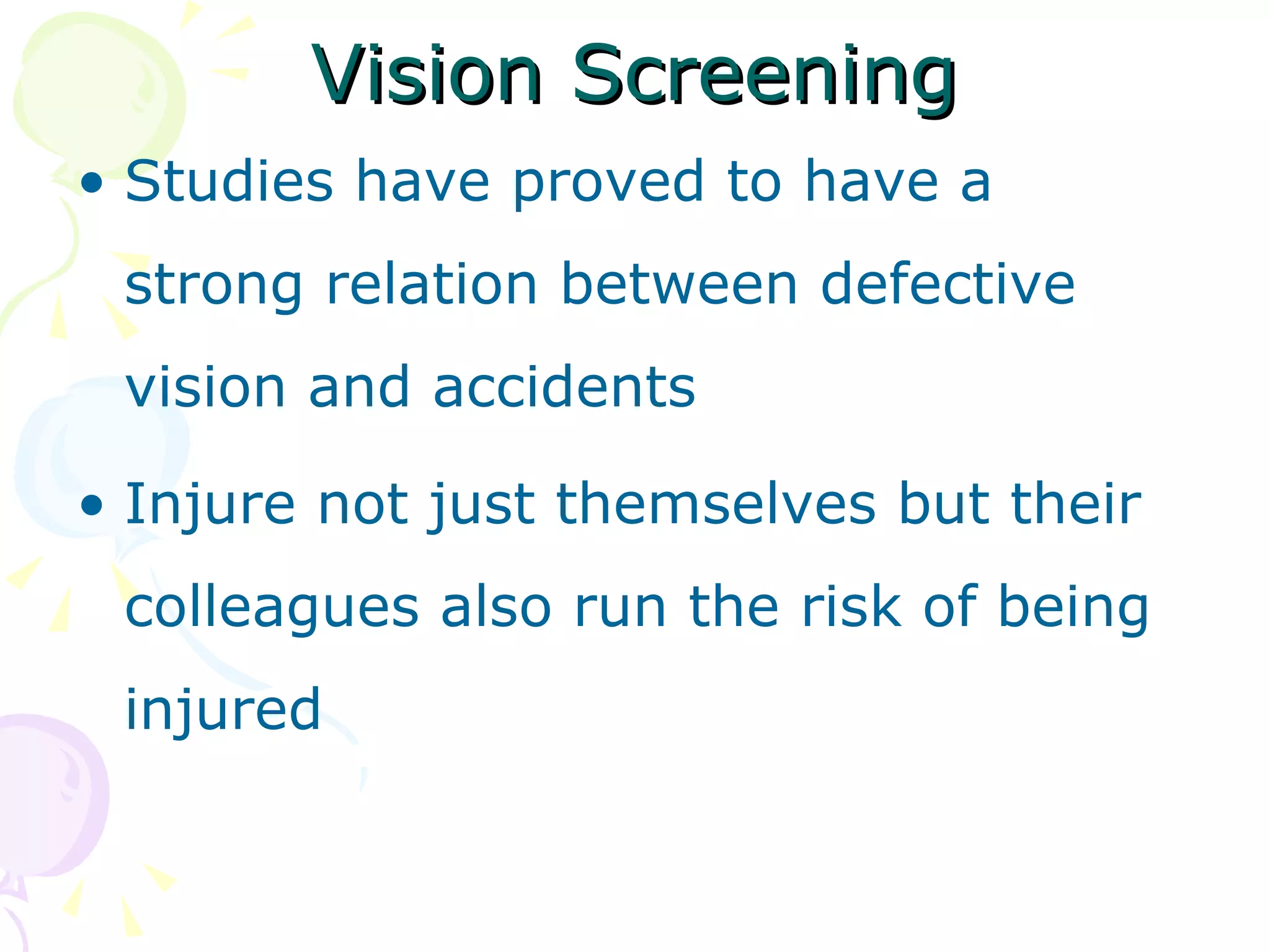 Vision Screening

• Studies have proved to have a strong relation between defective vision and accidents

• Injure not just themselves but their colleagues also run the risk of being injured